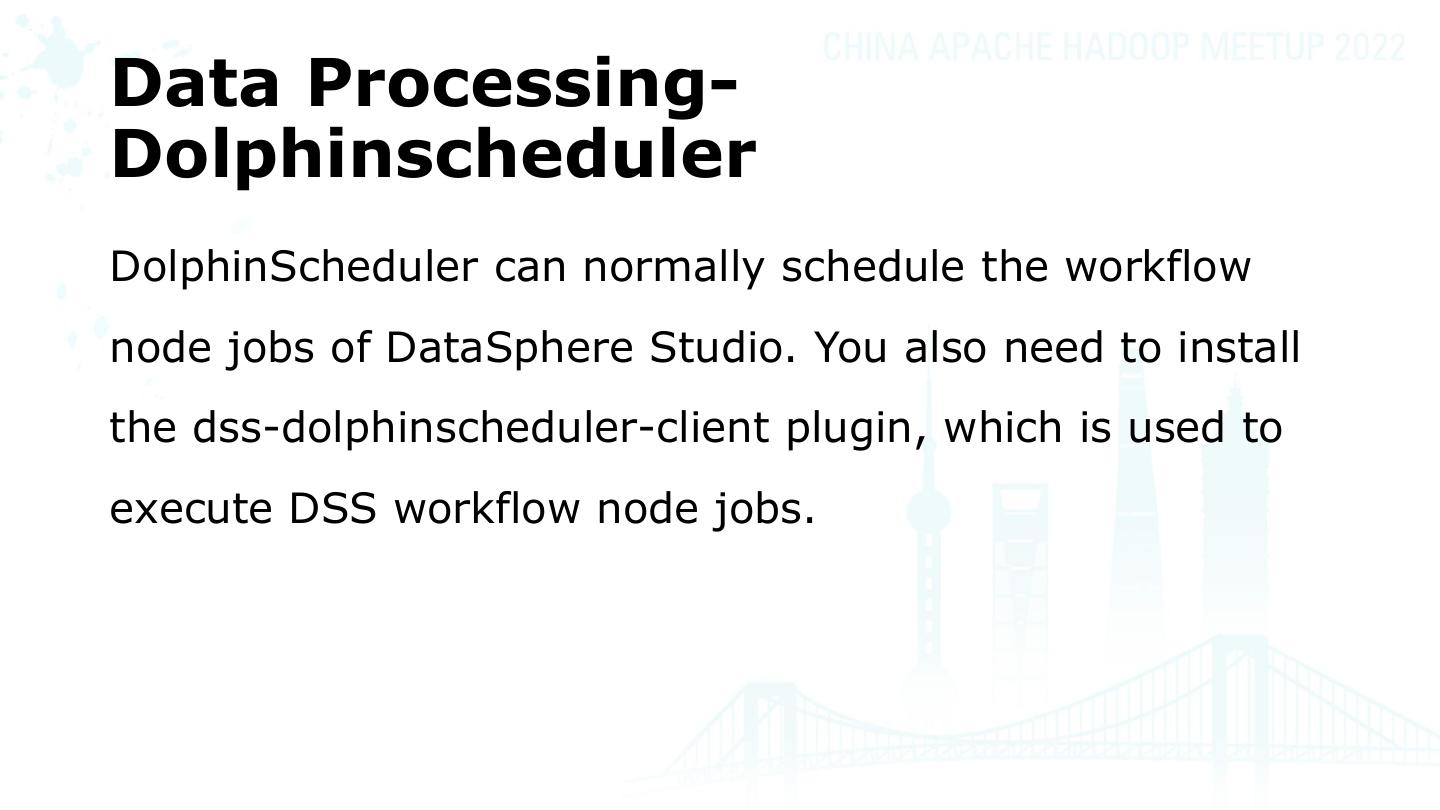 CHINA APACHE HADOOP MEETUP 2022

Data Processing-Dolphinscheduler

DolphinScheduler can normally schedule the workflow node jobs of DataSphere Studio. You also need to install the dss-dolphinscheduler-client plugin, which is used to execute DSS workflow node jobs.